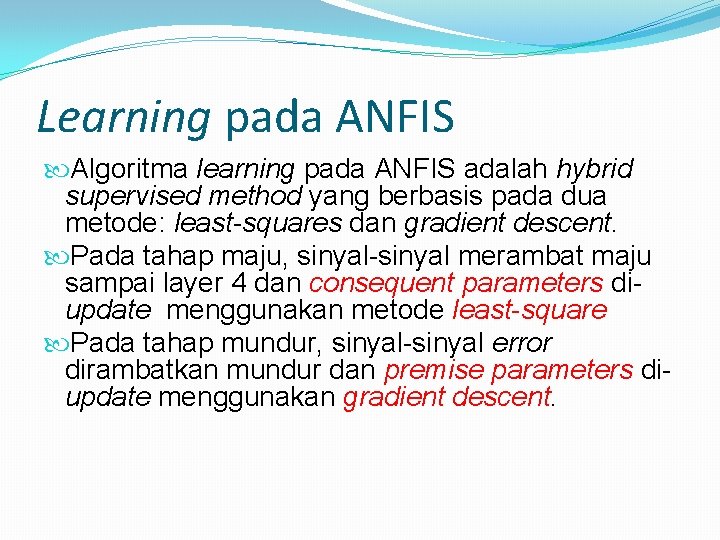 Learning pada ANFIS

Algoritma learning pada ANFIS adalah hybrid supervised method yang berbasis pada dua metode: least-squares dan gradient descent.

Pada tahap maju, sinyal-sinyal merambat maju sampai layer 4 dan consequent parameters di-update menggunakan metode least-square

Pada tahap mundur, sinyal-sinyal error dirambatkan mundur dan premise parameters di-update menggunakan gradient descent.